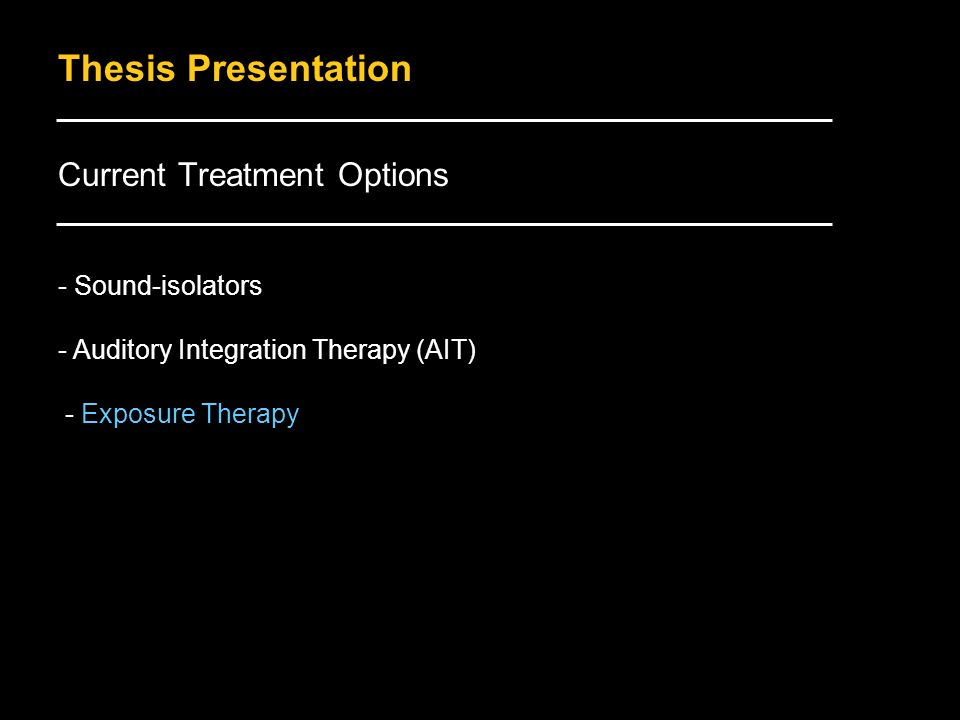 Thesis Presentation

Current Treatment Options

- Sound-isolators

- Auditory Integration Therapy (AIT)

- Exposure Therapy